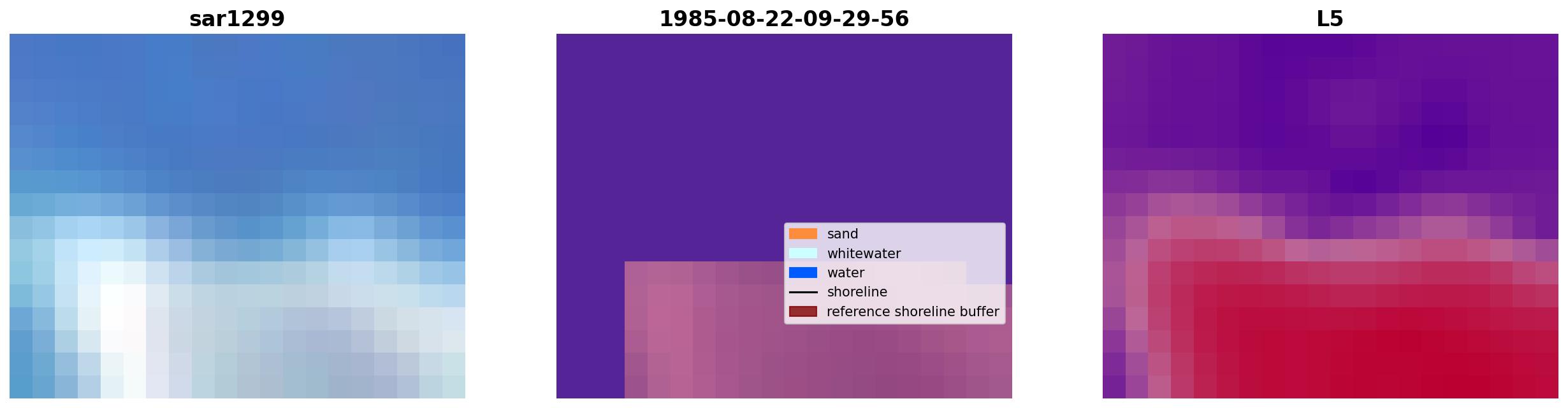 sar1299

1985-08-22-09-29-56

sand
whitewater
water
shoreline
reference shoreline buffer

L5